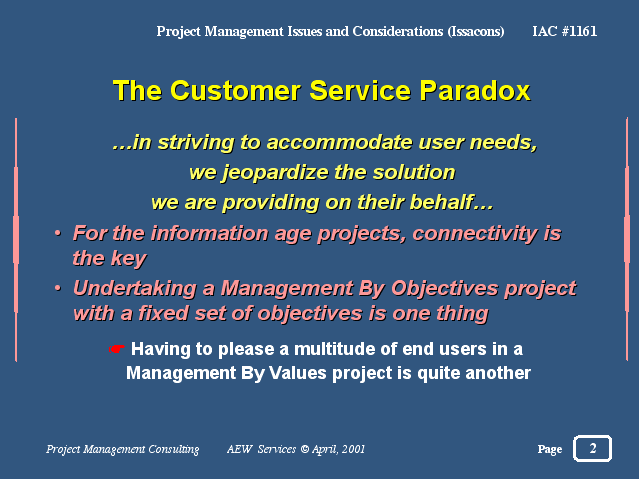 Project Management Issues and Considerations (Issacons) IAC #1161

The Customer Service Paradox

…in striving to accommodate user needs, we jeopardize the solution we are providing on their behalf…

• For the information age projects, connectivity is the key

• Undertaking a Management By Objectives project with a fixed set of objectives is one thing

☛ Having to please a multitude of end users in a Management By Values project is quite another

Project Management Consulting AEW Services © April, 2001 Page 2